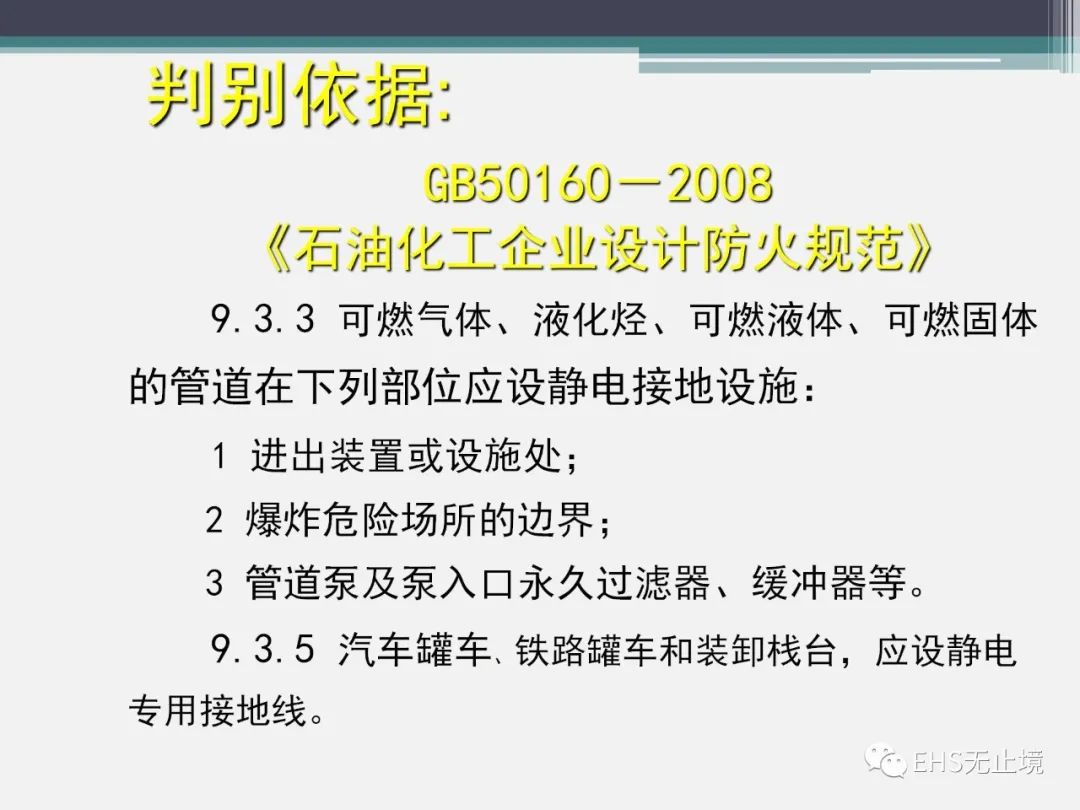 判别依据:

GB50160－2008
《石油化工企业设计防火规范》

9.3.3 可燃气体、液化烃、可燃液体、可燃固体的管道在下列部位应设静电接地设施：

1 进出装置或设施处；

2 爆炸危险场所的边界；

3 管道泵及泵入口永久过滤器、缓冲器等。

9.3.5 汽车罐车、铁路罐车和装卸栈台，应设静电专用接地线。

EHS无止境